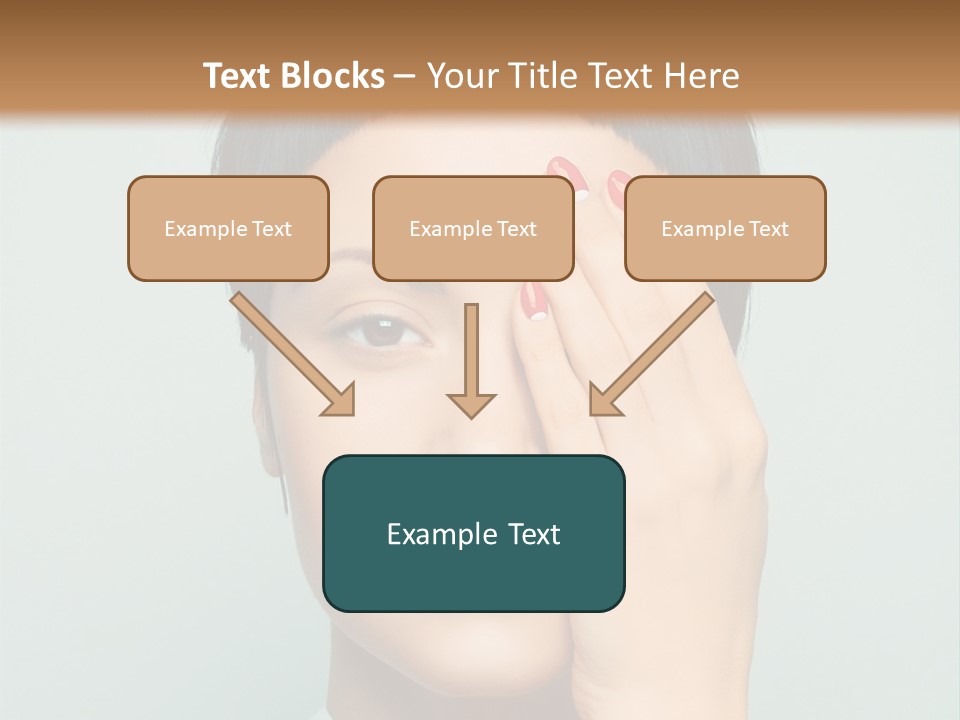 Text Blocks – Your Title Text Here

Example Text

Example Text

Example Text

Example Text